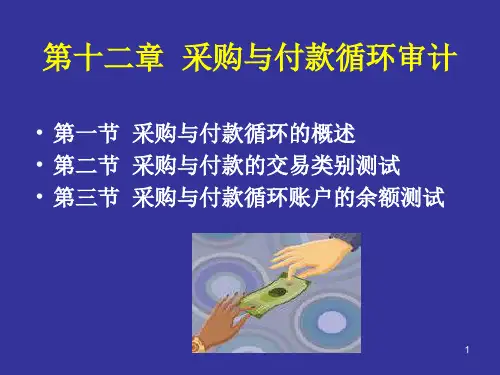 第十二章 采购与付款循环审计

• 第一节 采购与付款循环的概述
• 第二节 采购与付款的交易类别测试
• 第三节 采购与付款循环账户的余额测试

1